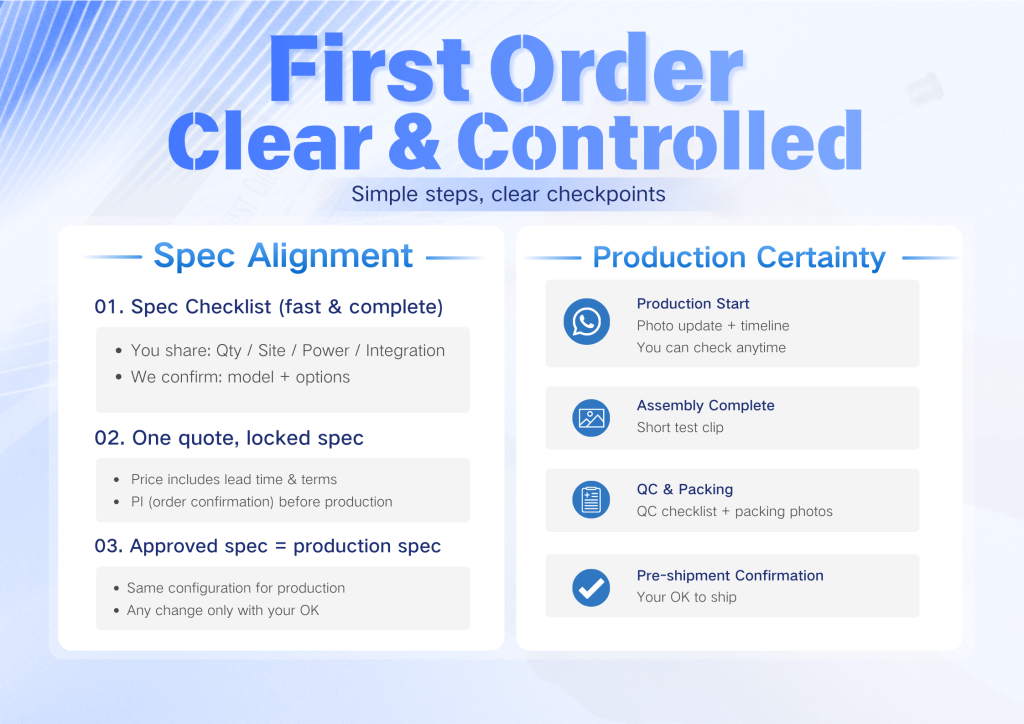 First Order
Clear & Controlled

Simple steps, clear checkpoints

Spec Alignment

01. Spec Checklist (fast & complete)

• You share: Qty / Site / Power / Integration
• We confirm: model + options

02. One quote, locked spec

• Price includes lead time & terms
• PI (order confirmation) before production

03. Approved spec = production spec

• Same configuration for production
• Any change only with your OK

Production Certainty

Production Start
Photo update + timeline
You can check anytime

Assembly Complete
Short test clip

QC & Packing
QC checklist + packing photos

Pre-shipment Confirmation
Your OK to ship